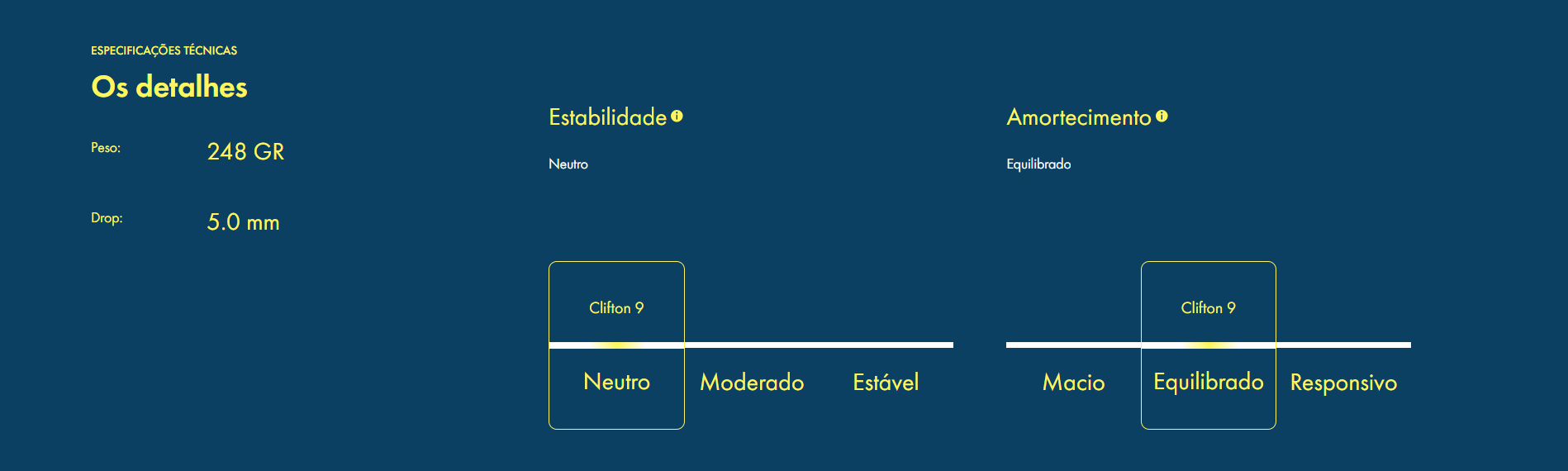 ESPECIFICAÇÕES TÉCNICAS

Os detalhes

Peso: 248 GR

Drop: 5.0 mm

Estabilidade

Neutro

Clifton 9

Neutro Moderado Estável

Amortecimento

Equilibrado

Clifton 9

Macio Equilibrado Responsivo